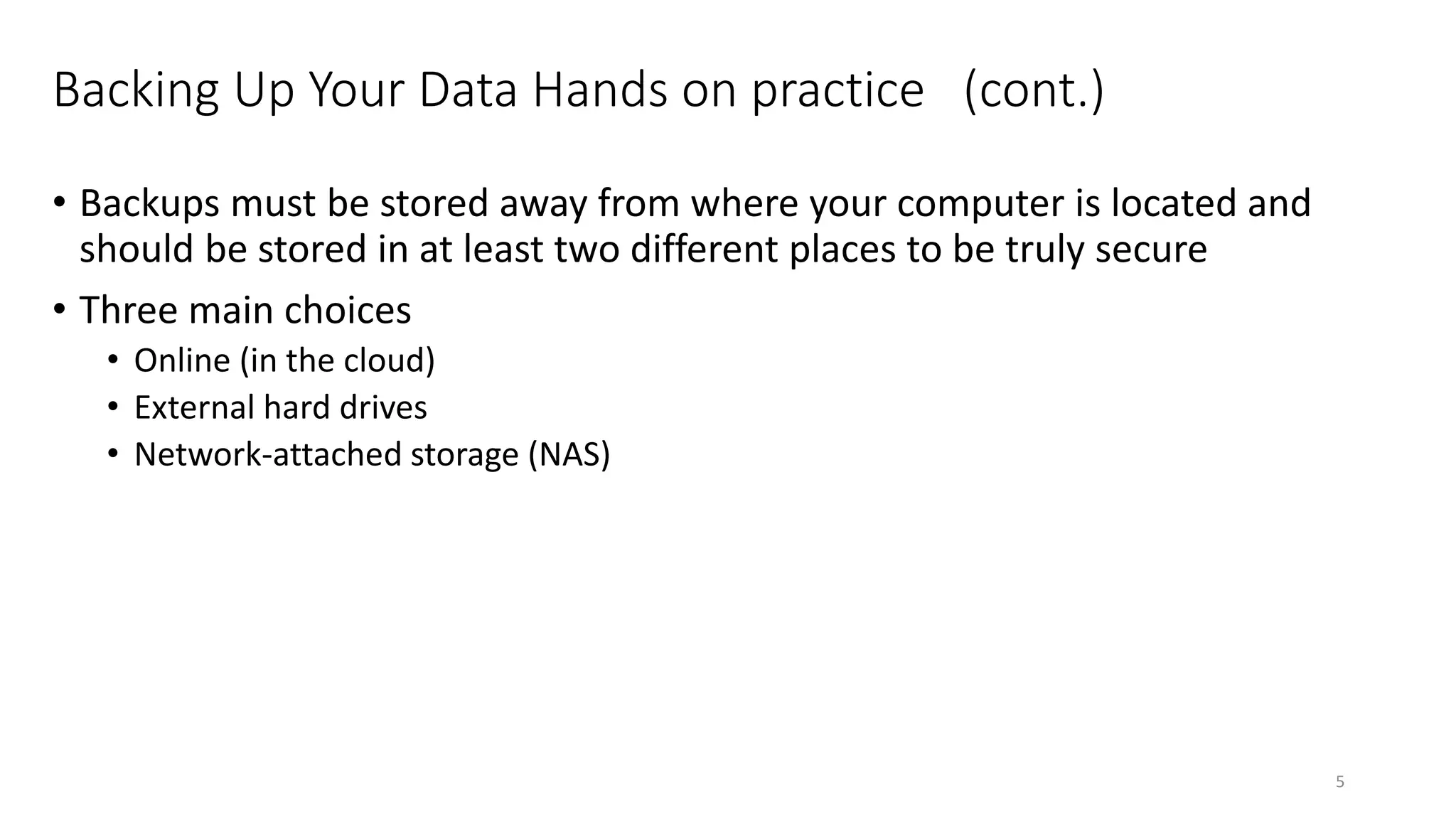 Backing Up Your Data Hands on practice (cont.)

• Backups must be stored away from where your computer is located and should be stored in at least two different places to be truly secure

• Three main choices
 • Online (in the cloud)
 • External hard drives
 • Network-attached storage (NAS)

5